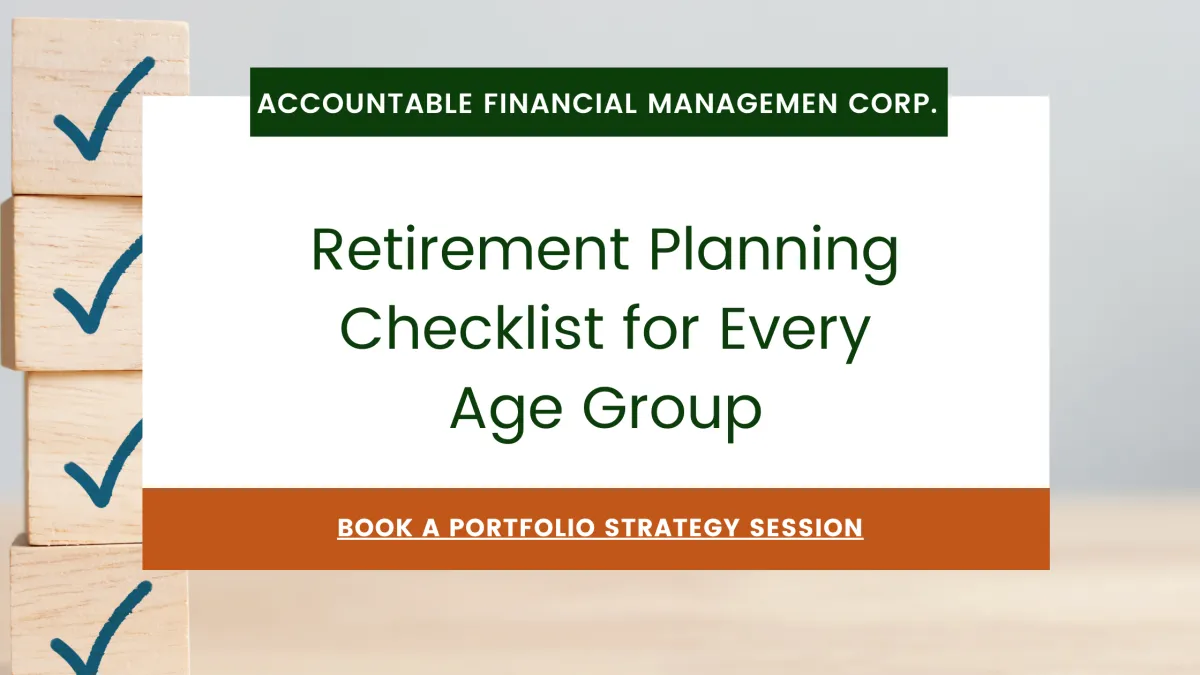 ACCOUNTABLE FINANCIAL MANAGEMEN CORP.

Retirement Planning Checklist for Every Age Group

BOOK A PORTFOLIO STRATEGY SESSION